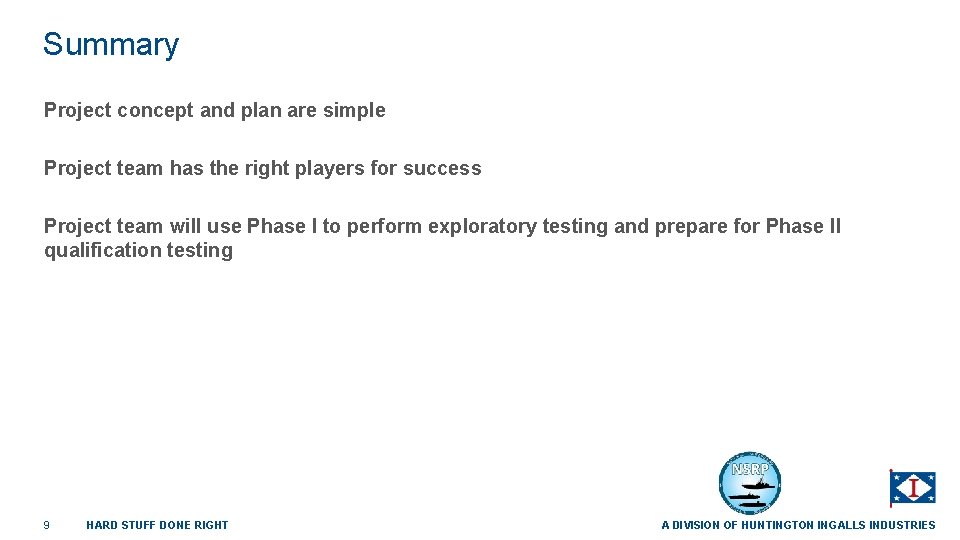 Summary

Project concept and plan are simple

Project team has the right players for success

Project team will use Phase I to perform exploratory testing and prepare for Phase II qualification testing

NSRP

I

9 HARD STUFF DONE RIGHT

A DIVISION OF HUNTINGTON INGALLS INDUSTRIES